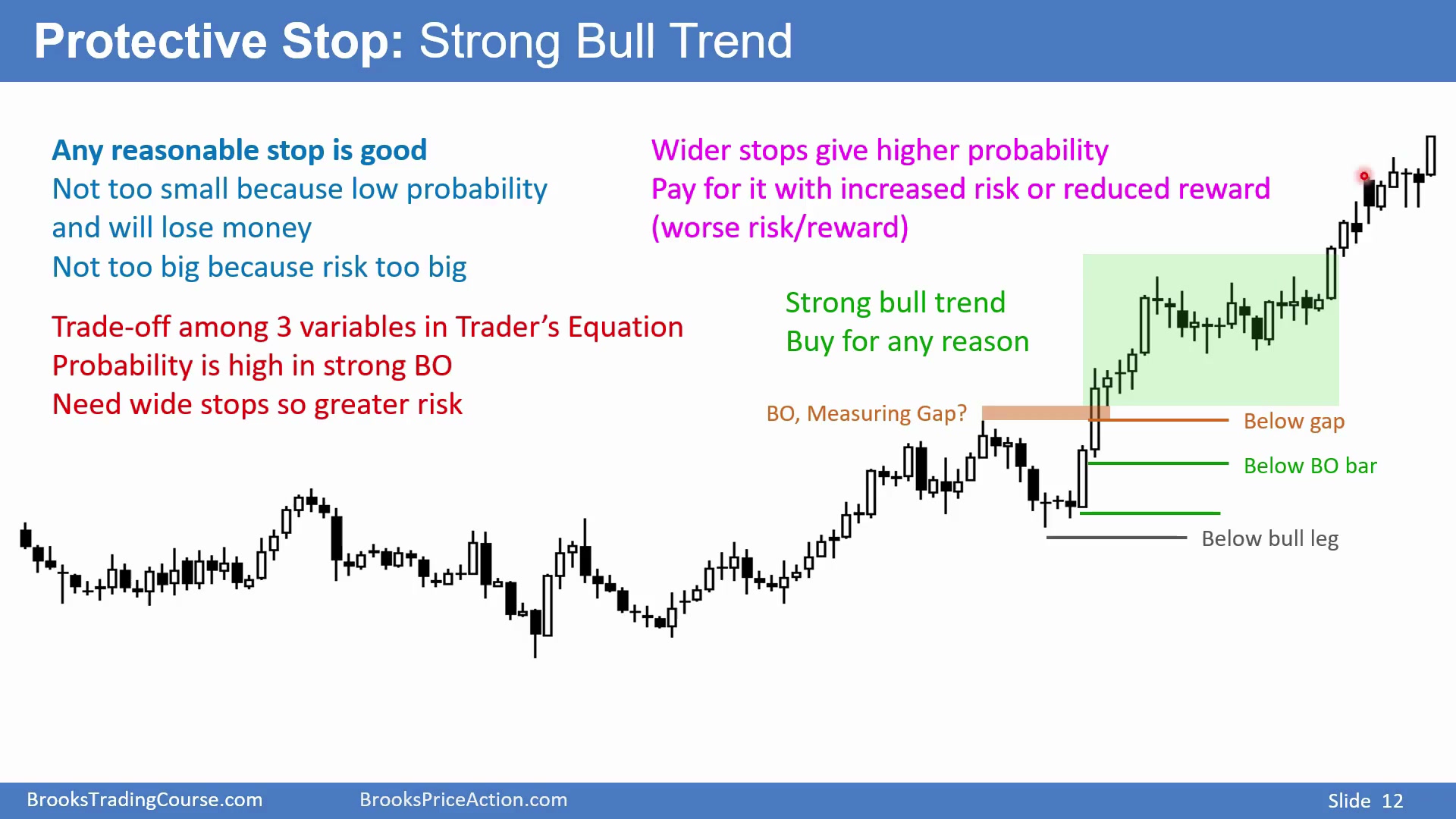 Protective Stop: Strong Bull Trend

Any reasonable stop is good
Not too small because low probability and will lose money
Not too big because risk too big

Trade-off among 3 variables in Trader's Equation
Probability is high in strong BO
Need wide stops so greater risk

Wider stops give higher probability
Pay for it with increased risk or reduced reward (worse risk/reward)

Strong bull trend
Buy for any reason

BO, Measuring Gap?

Below gap

Below BO bar

Below bull leg

BrooksTradingCourse.com BrooksPriceAction.com Slide 12